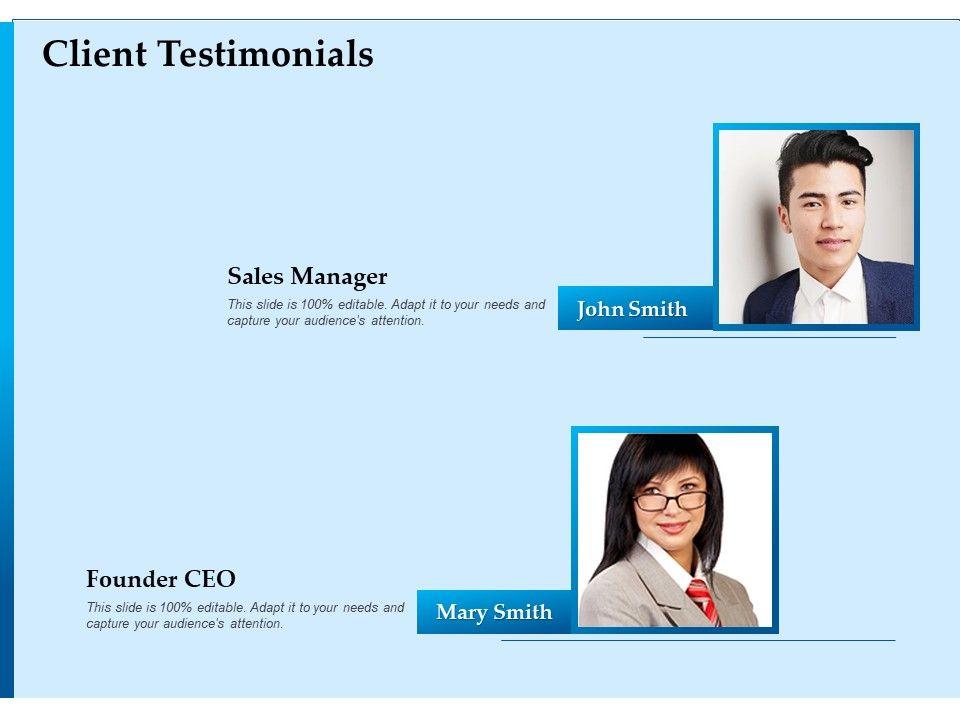 Client Testimonials

Sales Manager

This slide is 100% editable. Adapt it to your needs and capture your audience's attention.

John Smith

Founder CEO

This slide is 100% editable. Adapt it to your needs and capture your audience's attention.

Mary Smith